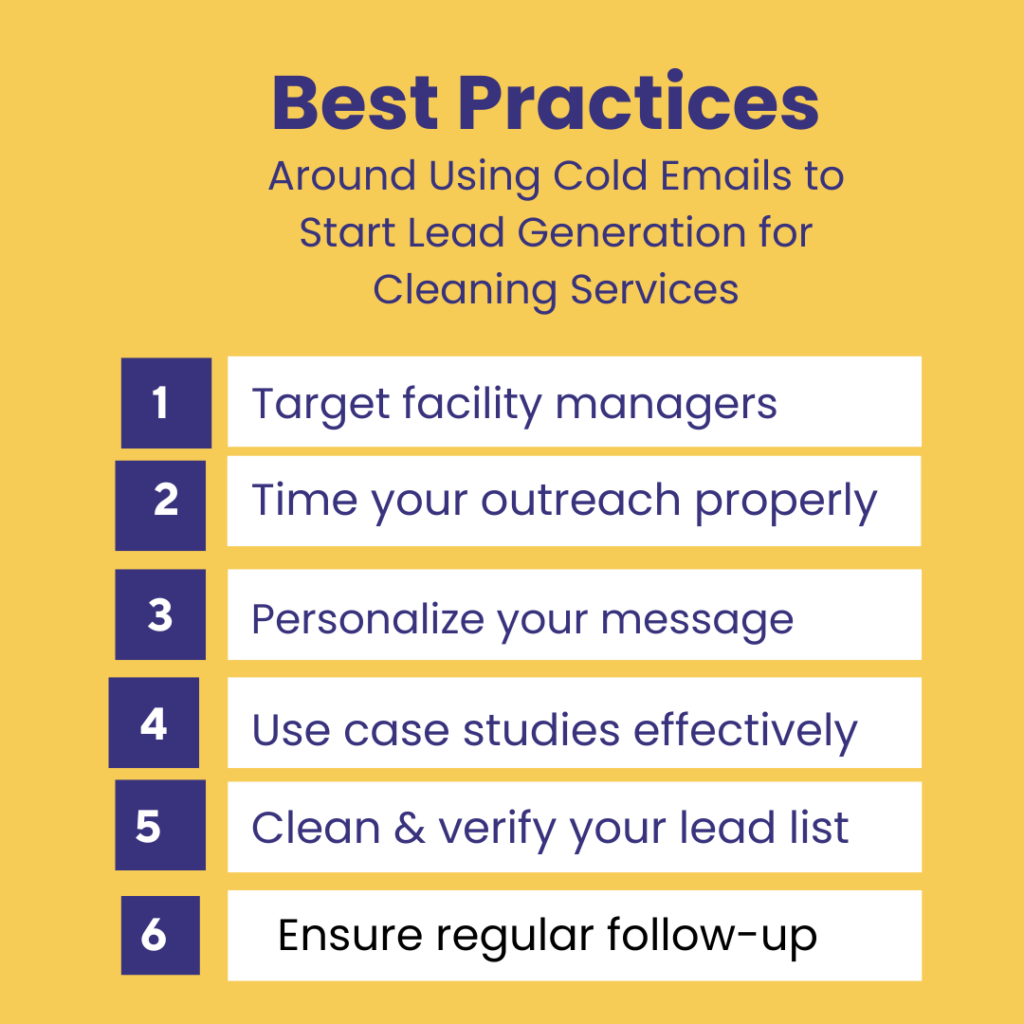 Best Practices
Around Using Cold Emails to Start Lead Generation for Cleaning Services

1 Target facility managers
2 Time your outreach properly
3 Personalize your message
4 Use case studies effectively
5 Clean & verify your lead list
6 Ensure regular follow-up